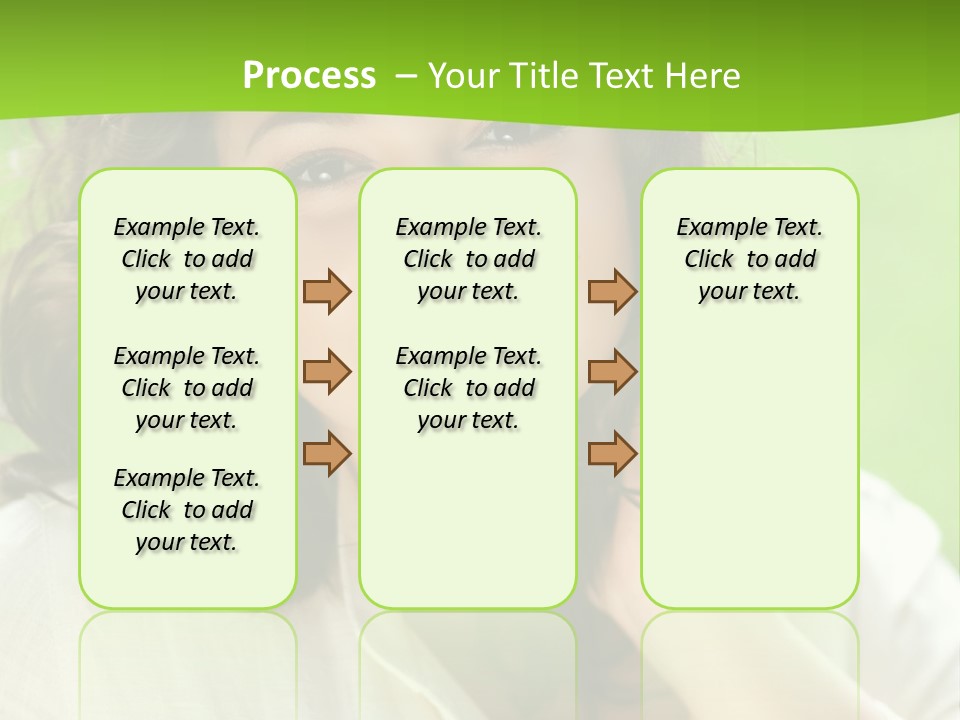 Process – Your Title Text Here

Example Text. Click to add your text.

Example Text. Click to add your text.

Example Text. Click to add your text.

Example Text. Click to add your text.

Example Text. Click to add your text.

Example Text. Click to add your text.